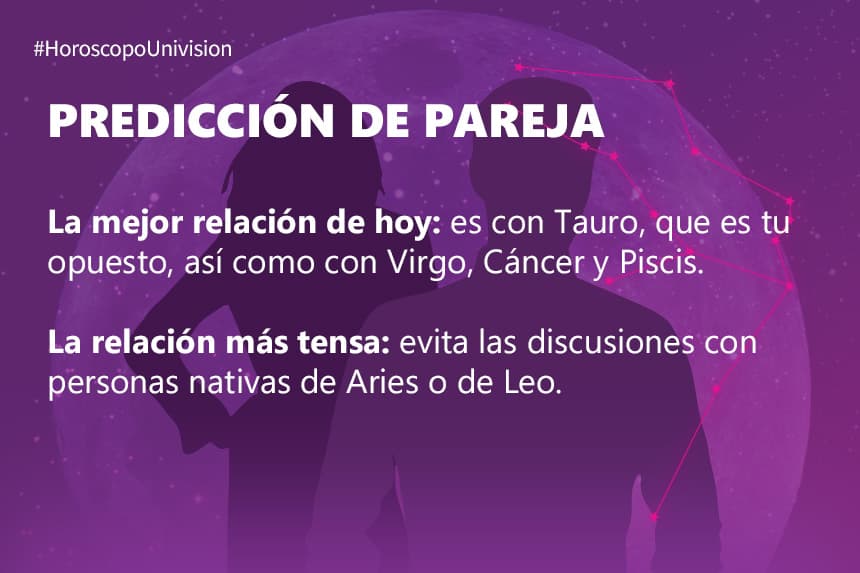 #HoroscopoUnivision

PREDICCIÓN DE PAREJA

La mejor relación de hoy: es con Tauro, que es tu opuesto, así como con Virgo, Cáncer y Piscis.

La relación más tensa: evita las discusiones con personas nativas de Aries o de Leo.